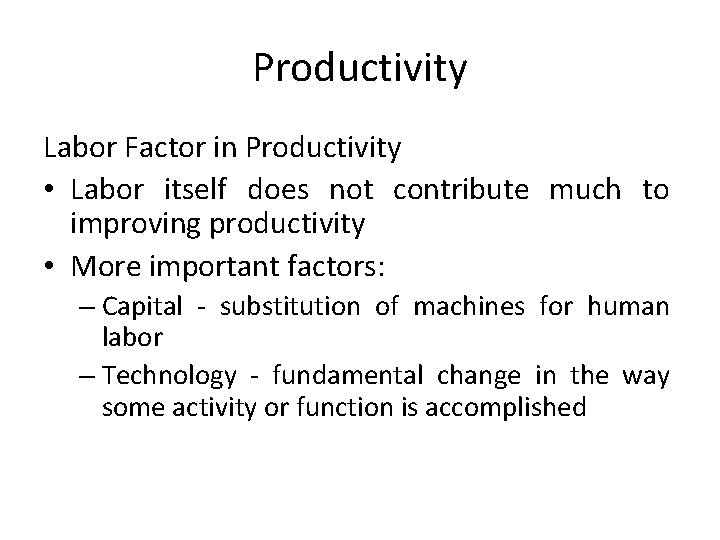 Productivity

Labor Factor in Productivity

• Labor itself does not contribute much to improving productivity

• More important factors:

– Capital - substitution of machines for human labor

– Technology - fundamental change in the way some activity or function is accomplished